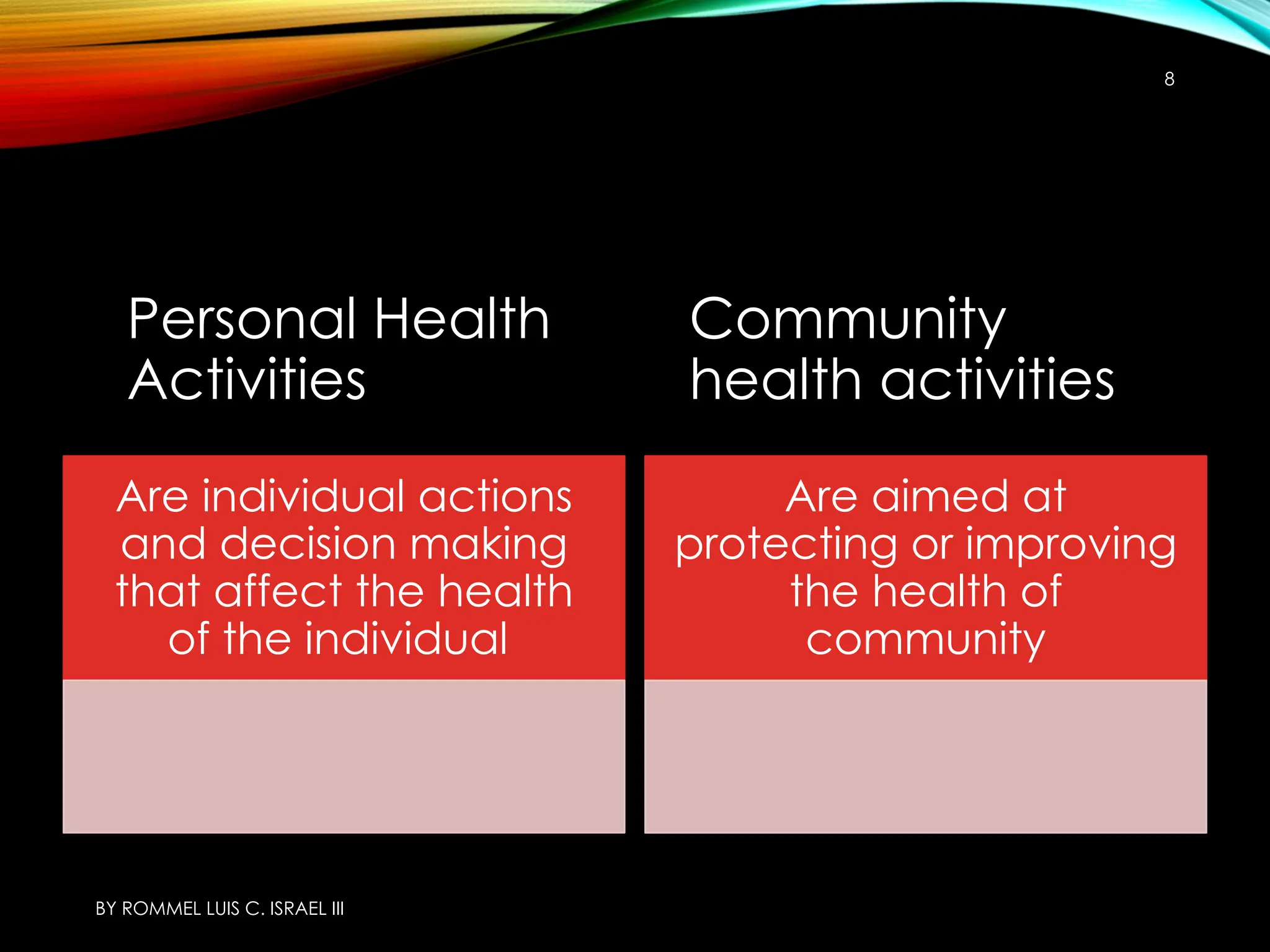 8

Personal Health Activities

Are individual actions and decision making that affect the health of the individual

Community health activities

Are aimed at protecting or improving the health of community

BY ROMMEL LUIS C. ISRAEL III